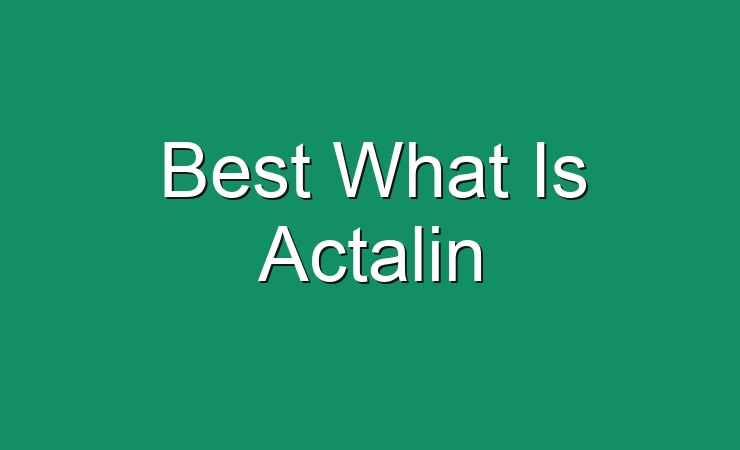 Best What Is Actalin